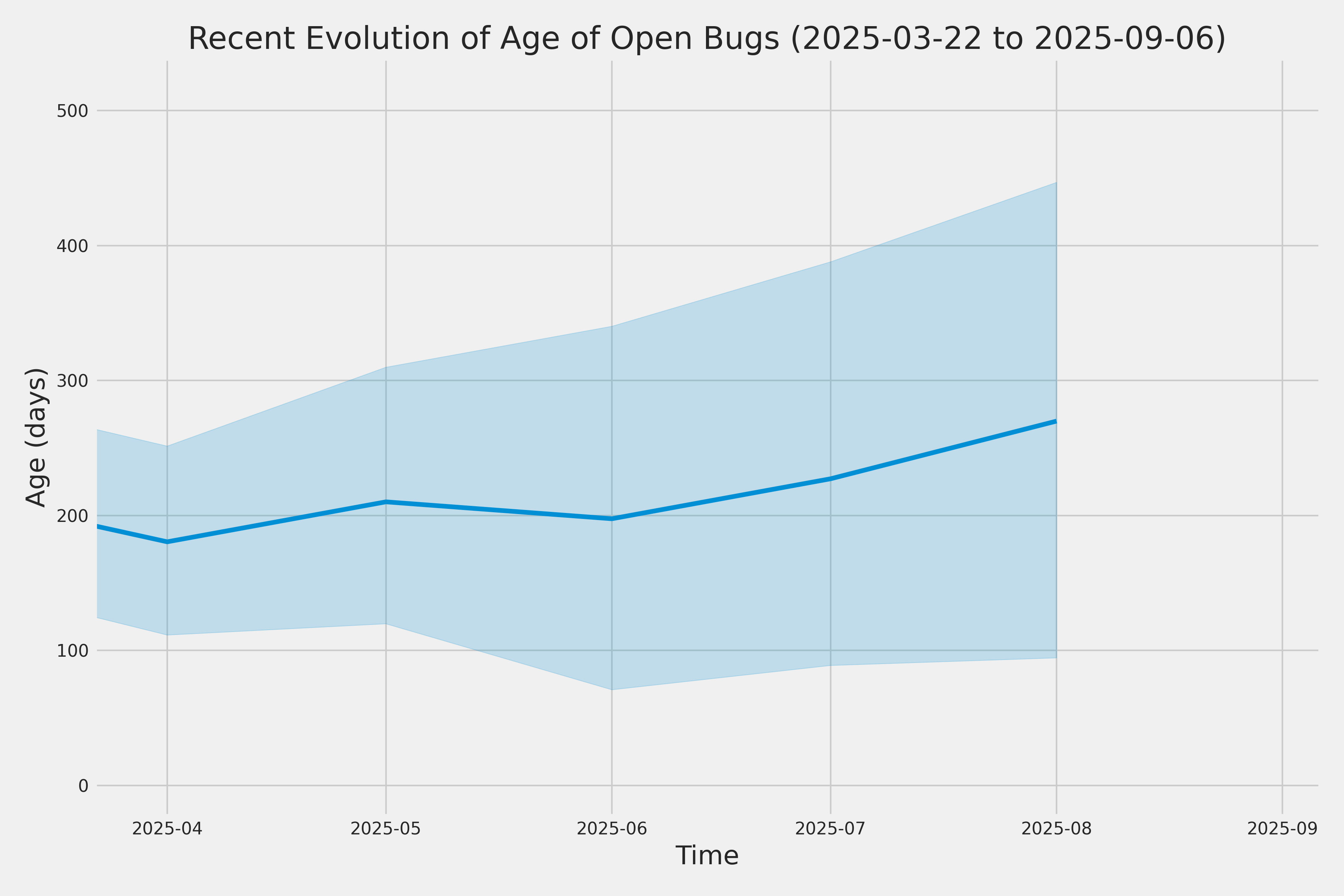 Recent Evolution of Age of Open Bugs (2025-03-22 to 2025-09-06)

Age (days)

500
400
300
200
100
0

2025-04
2025-05
2025-06
2025-07
2025-08
2025-09

Time